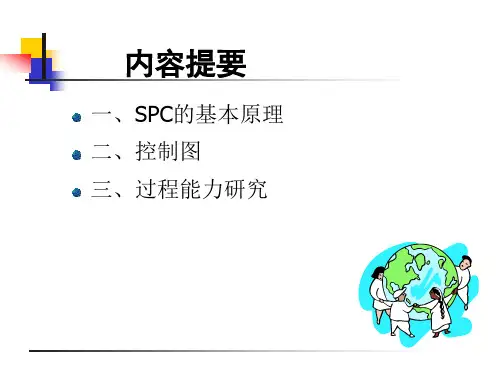 内容提要

一、SPC的基本原理
二、控制图
三、过程能力研究